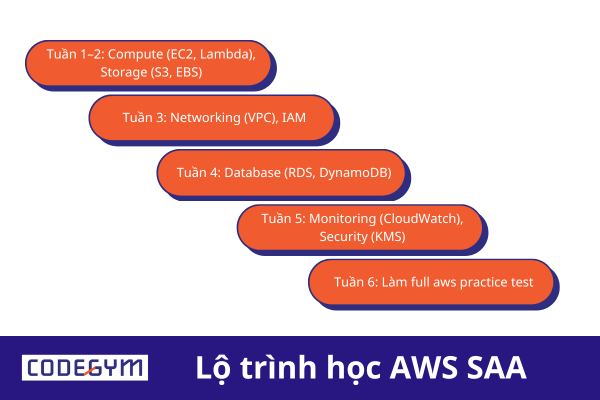 Tuần 1–2: Compute (EC2, Lambda), Storage (S3, EBS)

Tuần 3: Networking (VPC), IAM

Tuần 4: Database (RDS, DynamoDB)

Tuần 5: Monitoring (CloudWatch), Security (KMS)

Tuần 6: Làm full aws practice test

CODEGYM

Lộ trình học AWS SAA